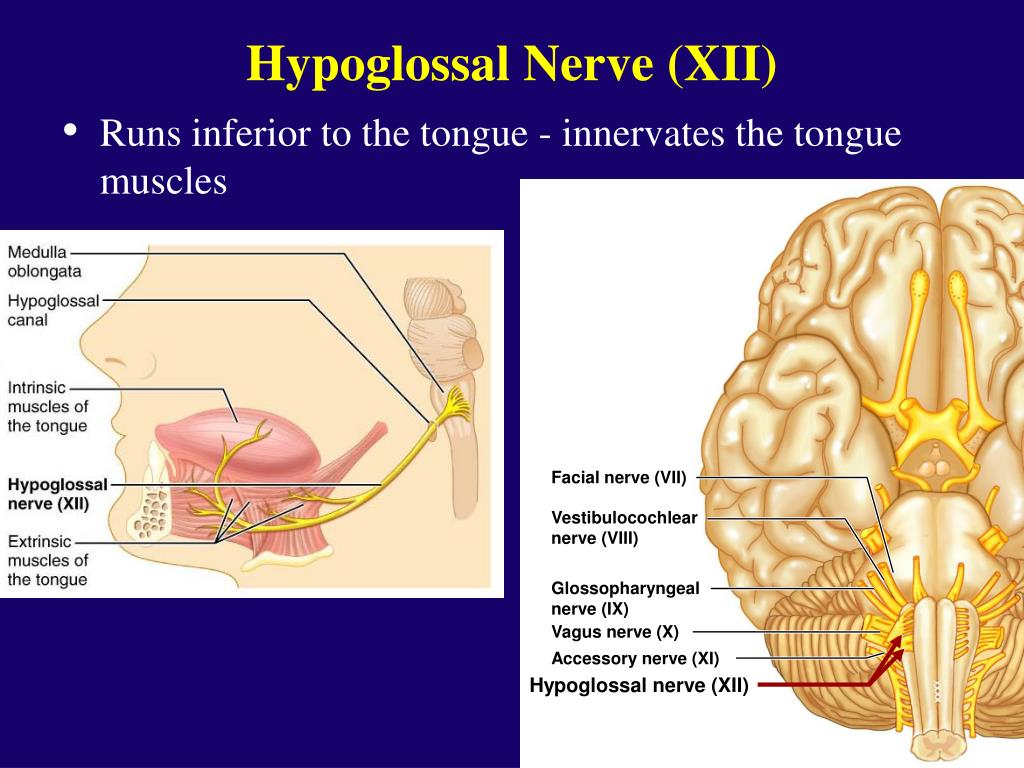 Hypoglossal Nerve (XII)

• Runs inferior to the tongue - innervates the tongue muscles

Medulla oblongata
Hypoglossal canal
Intrinsic muscles of the tongue
Hypoglossal nerve (XII)
Extrinsic muscles of the tongue

Facial nerve (VII)
Vestibulocochlear nerve (VIII)
Glossopharyngeal nerve (IX)
Vagus nerve (X)
Accessory nerve (XI)
Hypoglossal nerve (XII)